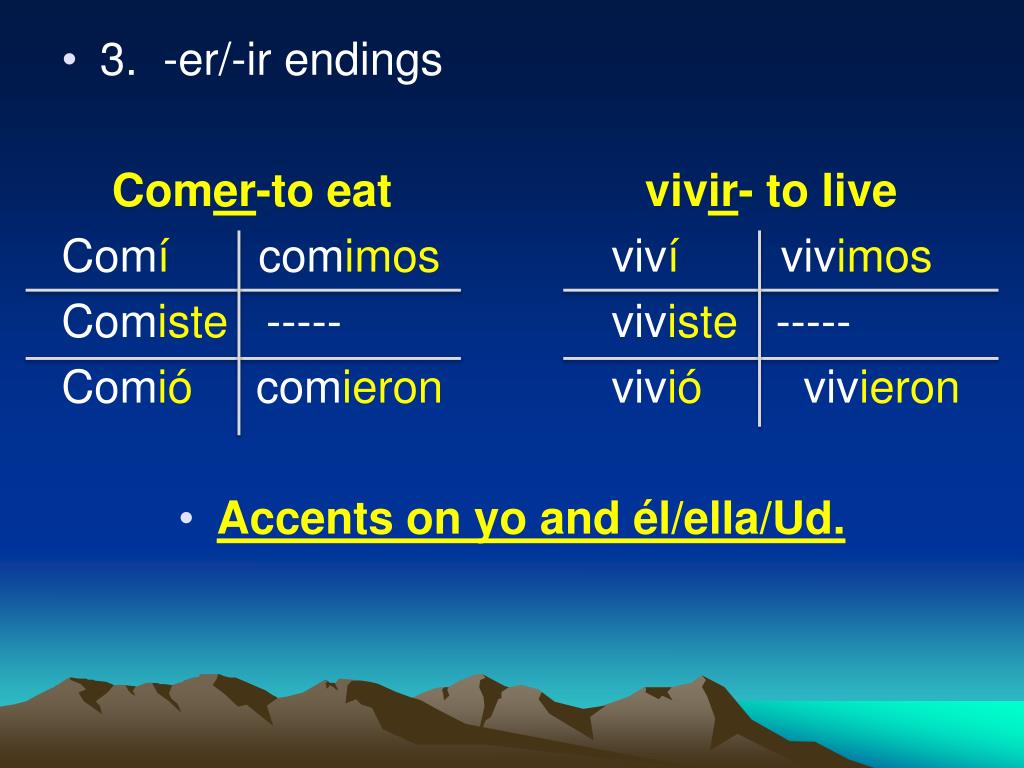 • 3. -er/-ir endings

Comer-to eat

| Comí | comimos |
|---|---|
| Comiste | ----- |
| Comió | comieron |

vivir- to live

| viví | vivimos |
|---|---|
| viviste | ----- |
| vivió | vivieron |

• Accents on yo and él/ella/Ud.